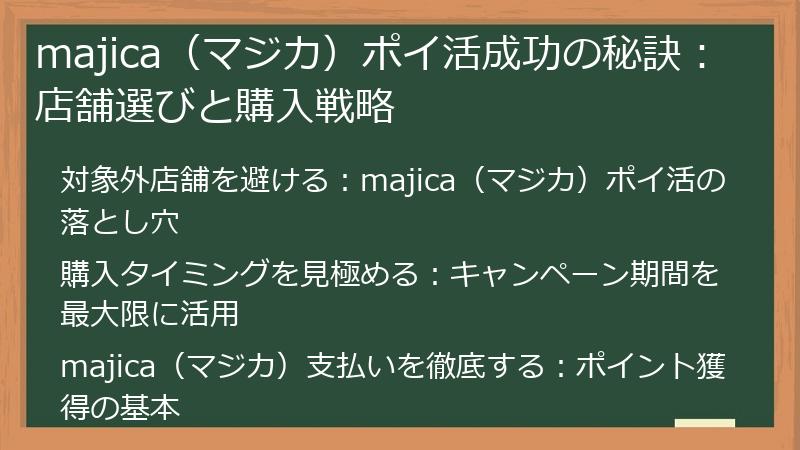 majica（マジカ）ポイ活成功の秘訣：店舗選びと購入戦略

対象外店舗を避ける：majica（マジカ）ポイ活の落とし穴

購入タイミングを見極める：キャンペーン期間を最大限に活用

majica（マジカ）支払いを徹底する：ポイント獲得の基本